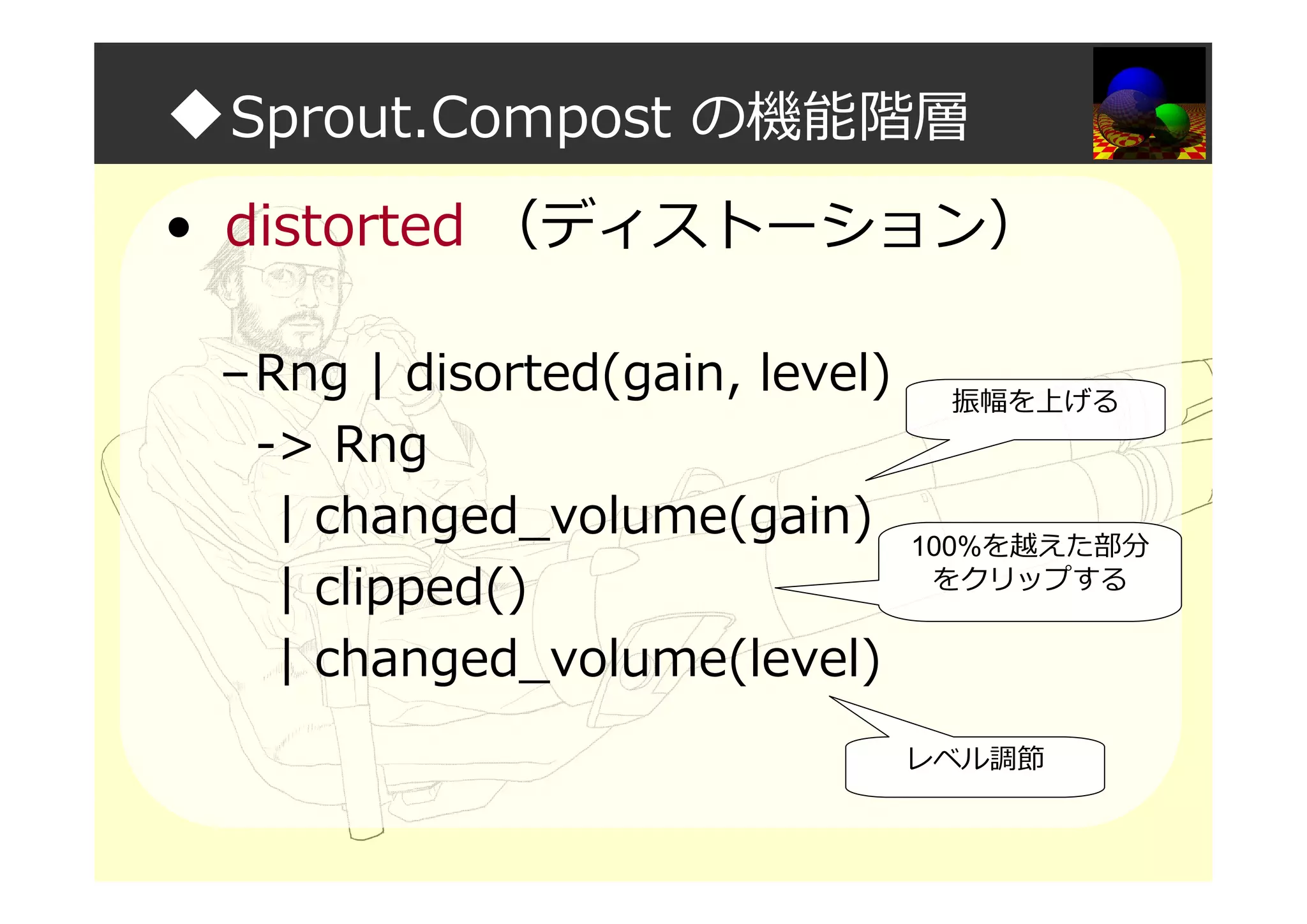 ◆Sprout.Compost の機能階層

• distorted （ディストーション）

– Rng | disorted(gain, level)
-> Rng
| changed_volume(gain)
| clipped()
| changed_volume(level)

振幅を上げる

100%を越えた部分をクリップする

レベル調節